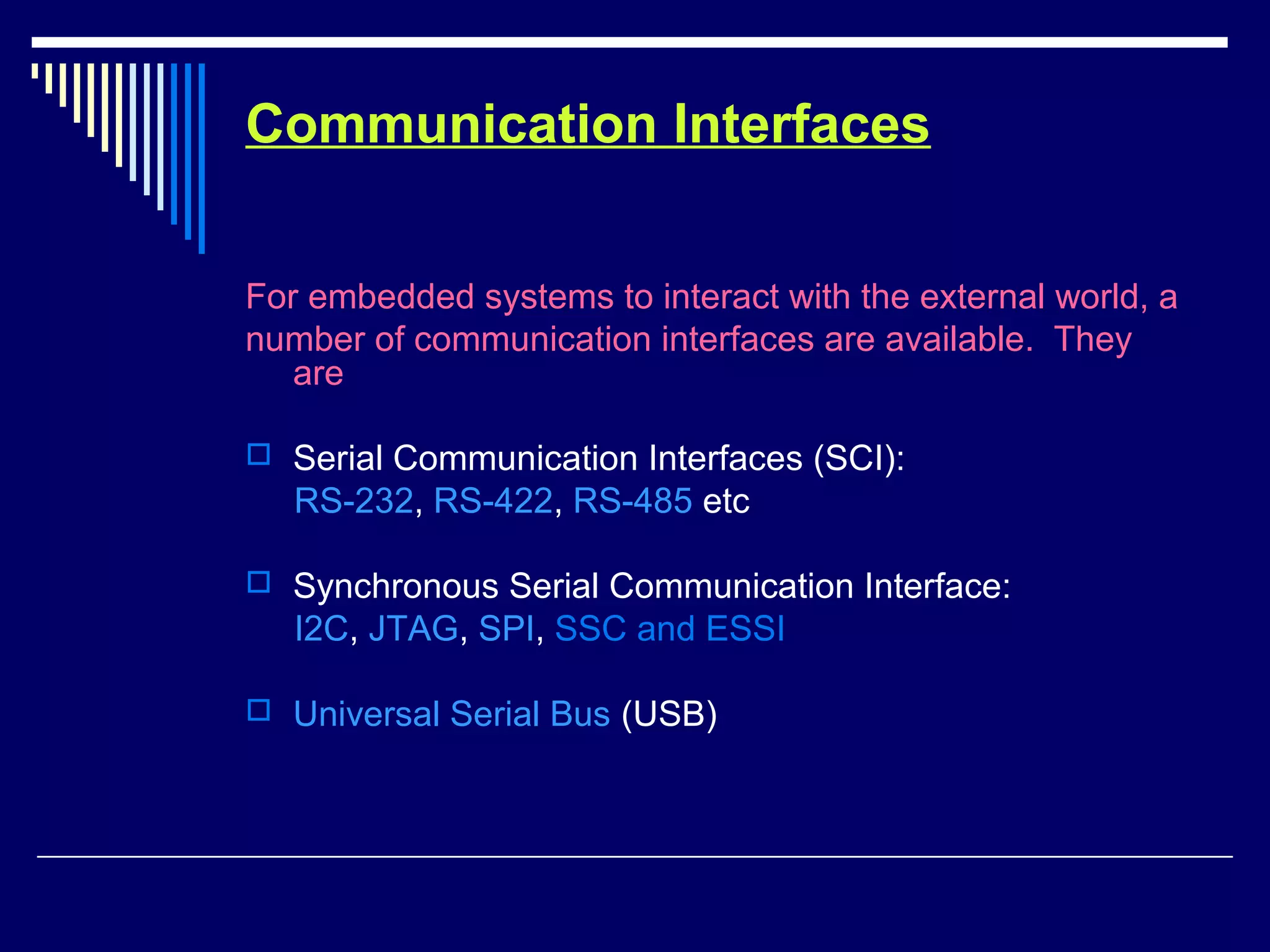 Communication Interfaces

For embedded systems to interact with the external world, a number of communication interfaces are available. They are

Serial Communication Interfaces (SCI): RS-232, RS-422, RS-485 etc

Synchronous Serial Communication Interface: I2C, JTAG, SPI, SSC and ESSI

Universal Serial Bus (USB)